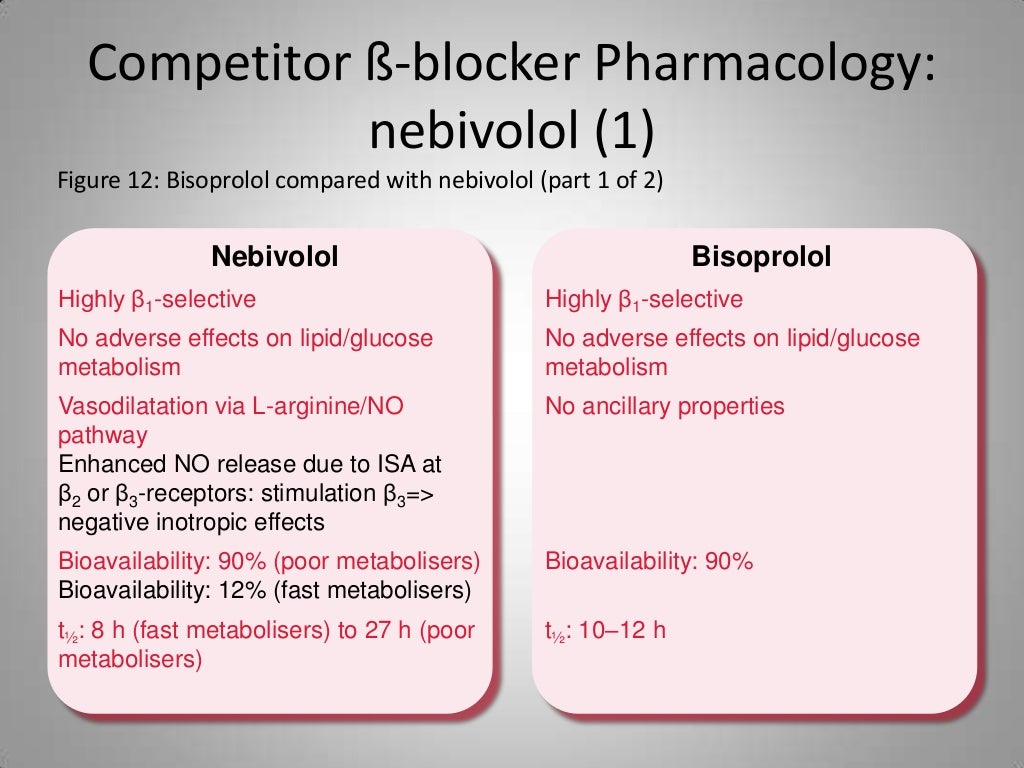 Competitor ß-blocker Pharmacology: nebivolol (1)

Figure 12: Bisoprolol compared with nebivolol (part 1 of 2)

Nebivolol

Highly $\beta_1$-selective

No adverse effects on lipid/glucose metabolism

Vasodilatation via L-arginine/NO pathway
Enhanced NO release due to ISA at $\beta_2$ or $\beta_3$-receptors: stimulation $\beta_3$=> negative inotropic effects

Bioavailability: 90% (poor metabolisers)
Bioavailability: 12% (fast metabolisers)

$t_{½}$: 8 h (fast metabolisers) to 27 h (poor metabolisers)

Bisoprolol

Highly $\beta_1$-selective

No adverse effects on lipid/glucose metabolism

No ancillary properties

Bioavailability: 90%

$t_{½}$: 10–12 h